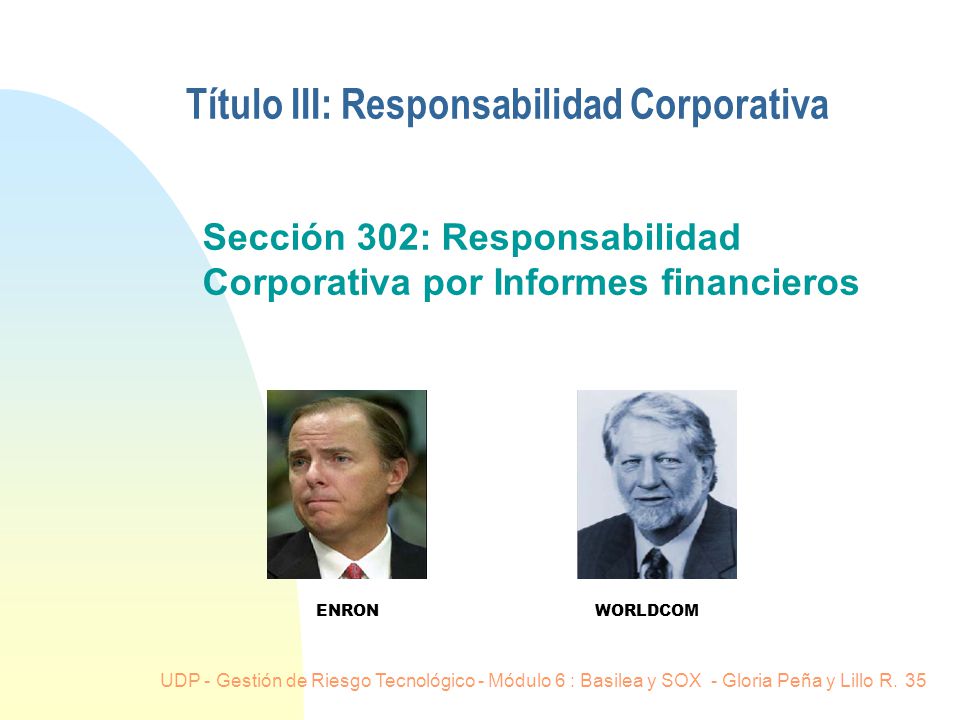 Título III: Responsabilidad Corporativa

Sección 302: Responsabilidad Corporativa por Informes financieros

ENRON

WORLDCOM

UDP - Gestión de Riesgo Tecnológico - Módulo 6 : Basilea y SOX - Gloria Peña y Lillo R. 35